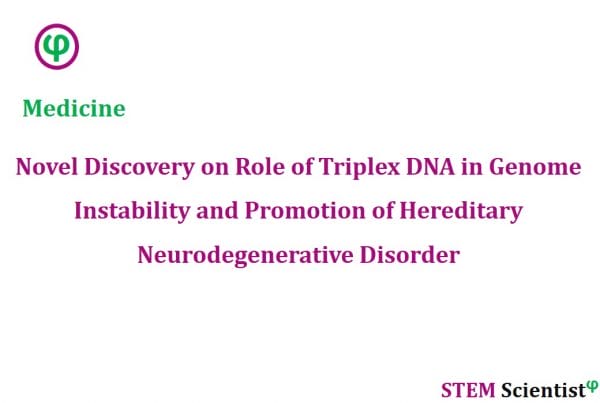 φ

Medicine

Novel Discovery on Role of Triplex DNA in Genome Instability and Promotion of Hereditary Neurodegenerative Disorder

STEM Scientist$^{φ}$